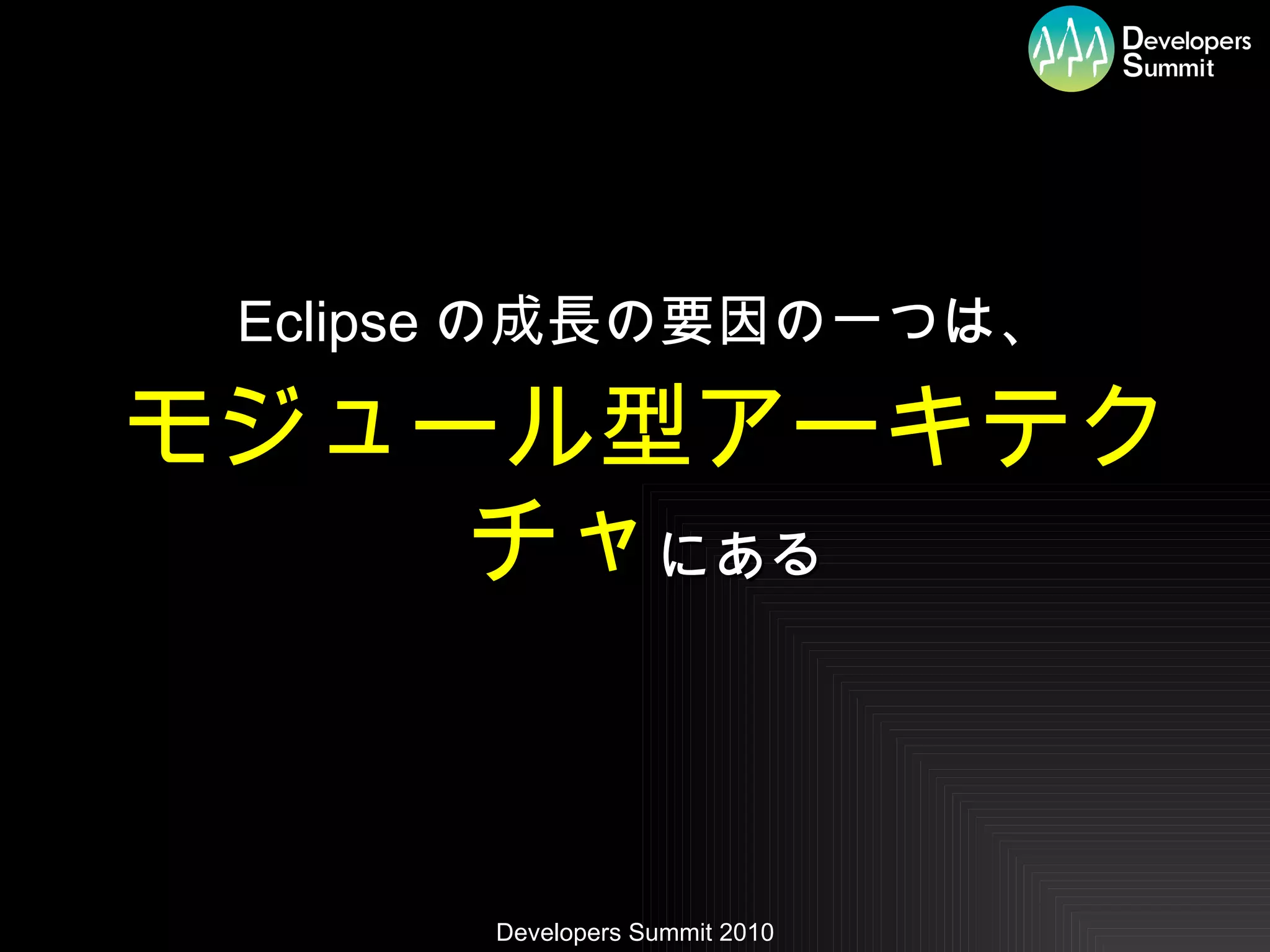 Developers Summit

Eclipse の成長の要因の一つは、

モジュール型アーキテクチャにある

Developers Summit 2010